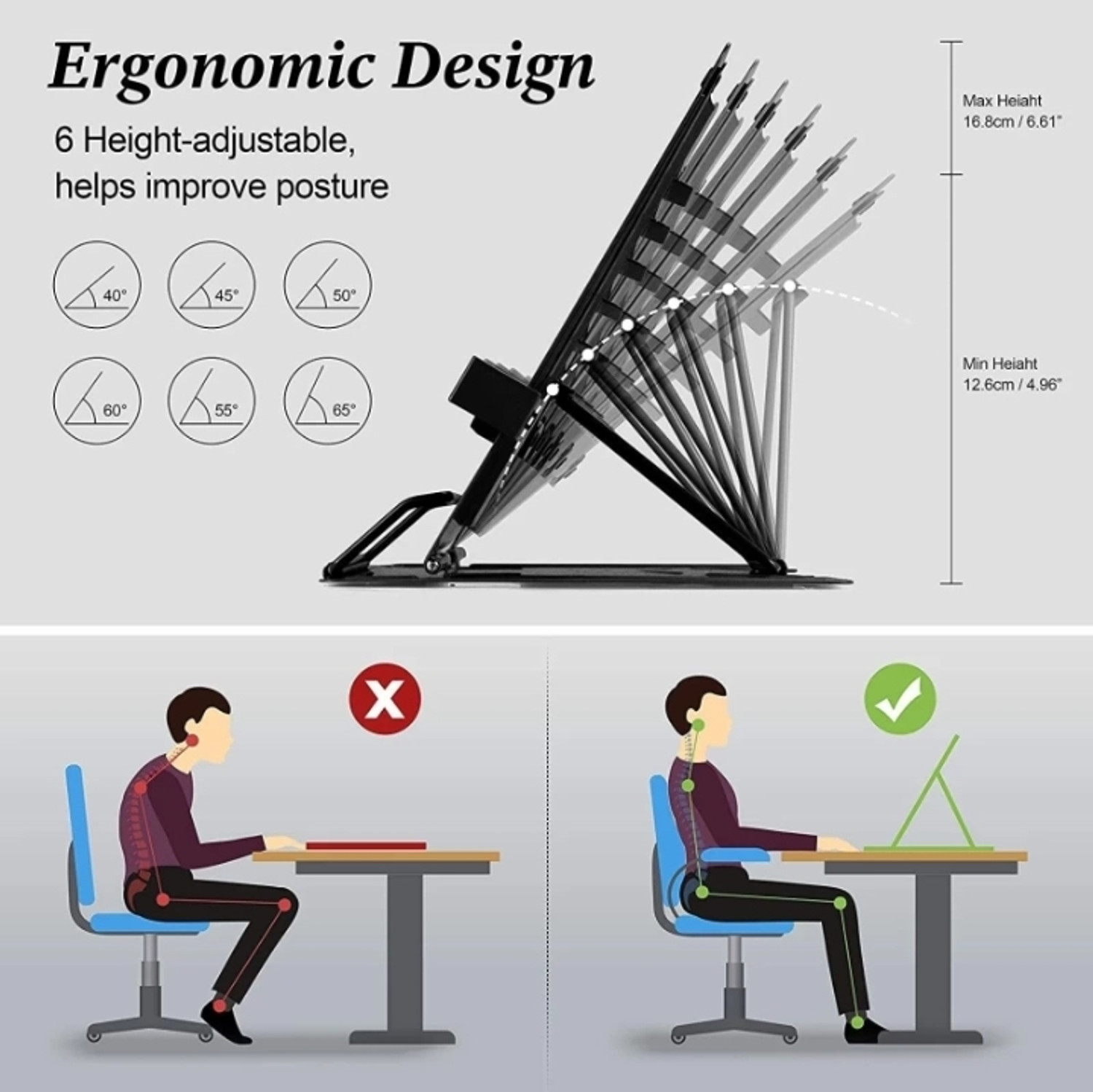 Ergonomic Design

6 Height-adjustable, helps improve posture

40°

45°

50°

60°

55°

65°

Max Heiaht
16.8cm / 6.61"

Min Heiaht
12.6cm / 4.96"